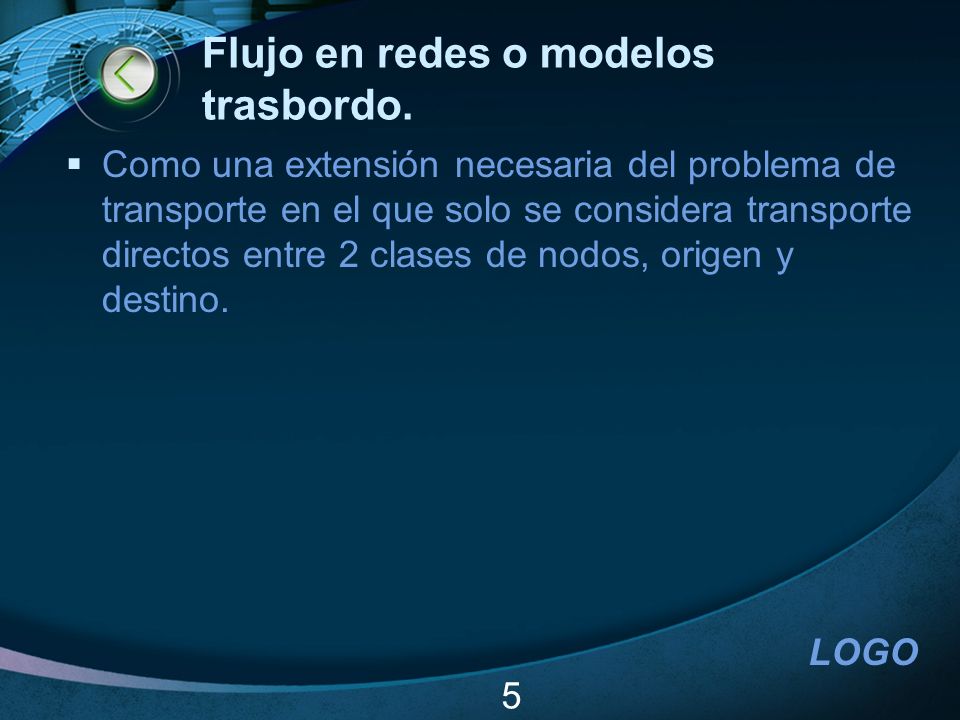 Flujo en redes o modelos trasbordo.

▪ Como una extensión necesaria del problema de transporte en el que solo se considera transporte directos entre 2 clases de nodos, origen y destino.

LOGO

5